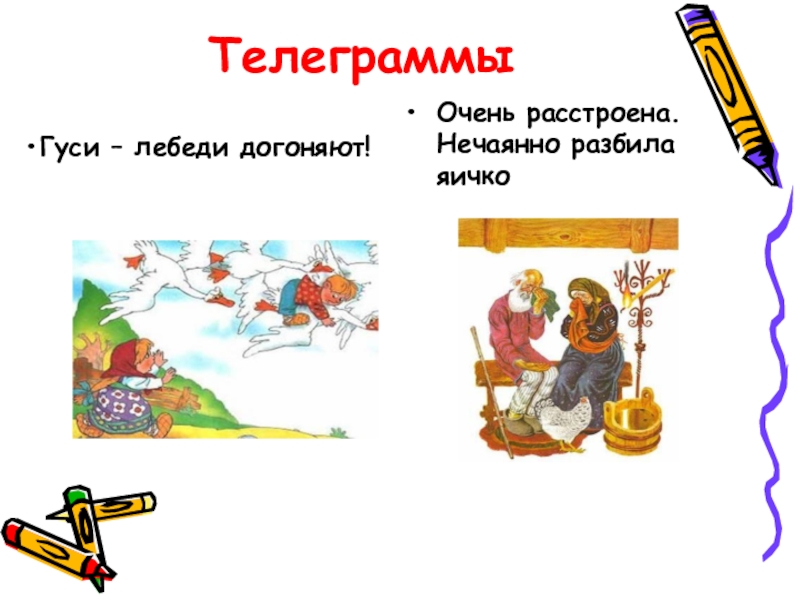 Телеграммы

•Гуси – лебеди догоняют!

• Очень расстроена. Нечаянно разбила яичко